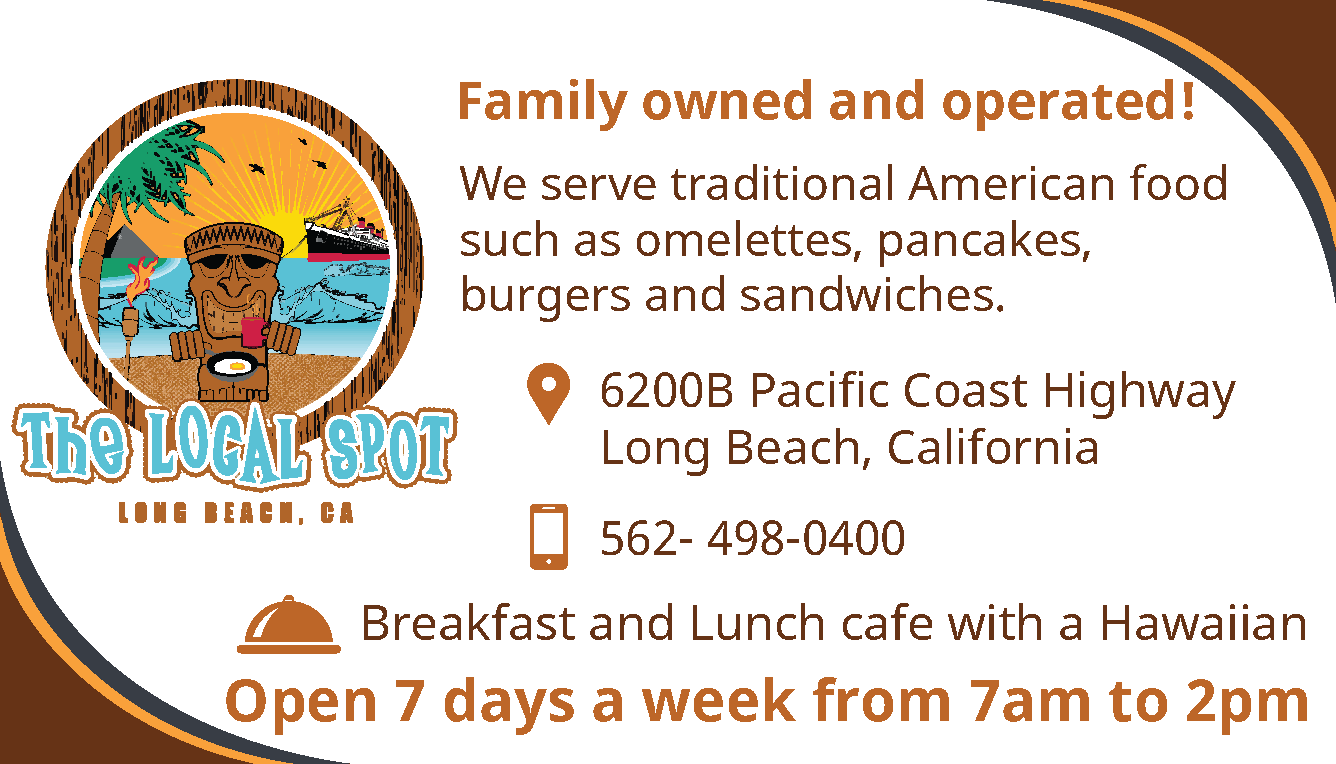 The LOCAL SPOT
LONG BEACH, CA

Family owned and operated!

We serve traditional American food such as omelettes, pancakes, burgers and sandwiches.

6200B Pacific Coast Highway
Long Beach, California

562- 498-0400

Breakfast and Lunch cafe with a Hawaiian

Open 7 days a week from 7am to 2pm